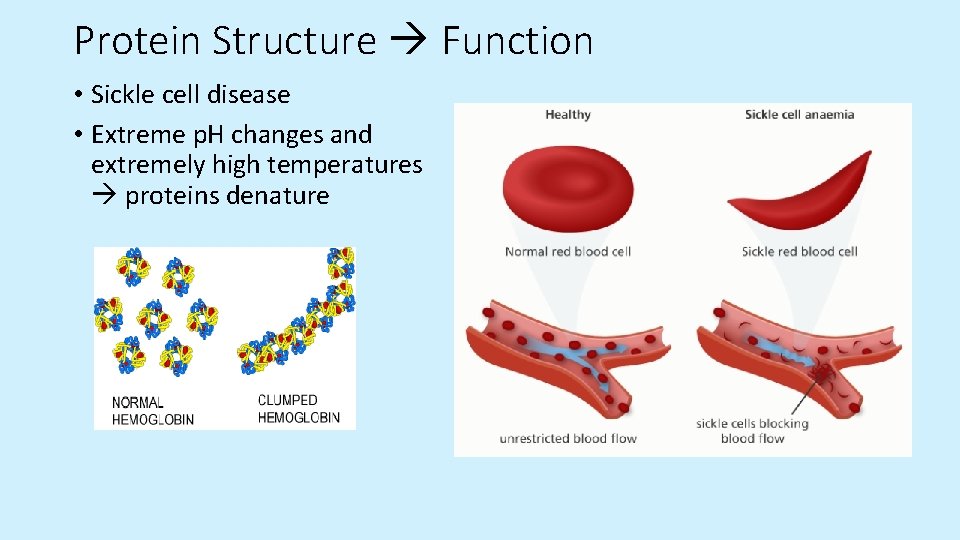 Protein Structure → Function

• Sickle cell disease
• Extreme pH changes and extremely high temperatures → proteins denature

NORMAL HEMOGLOBIN

CLUMPED HEMOGLOBIN

Healthy

Sickle cell anaemia

Normal red blood cell

Sickle red blood cell

unrestricted blood flow

sickle cells blocking blood flow